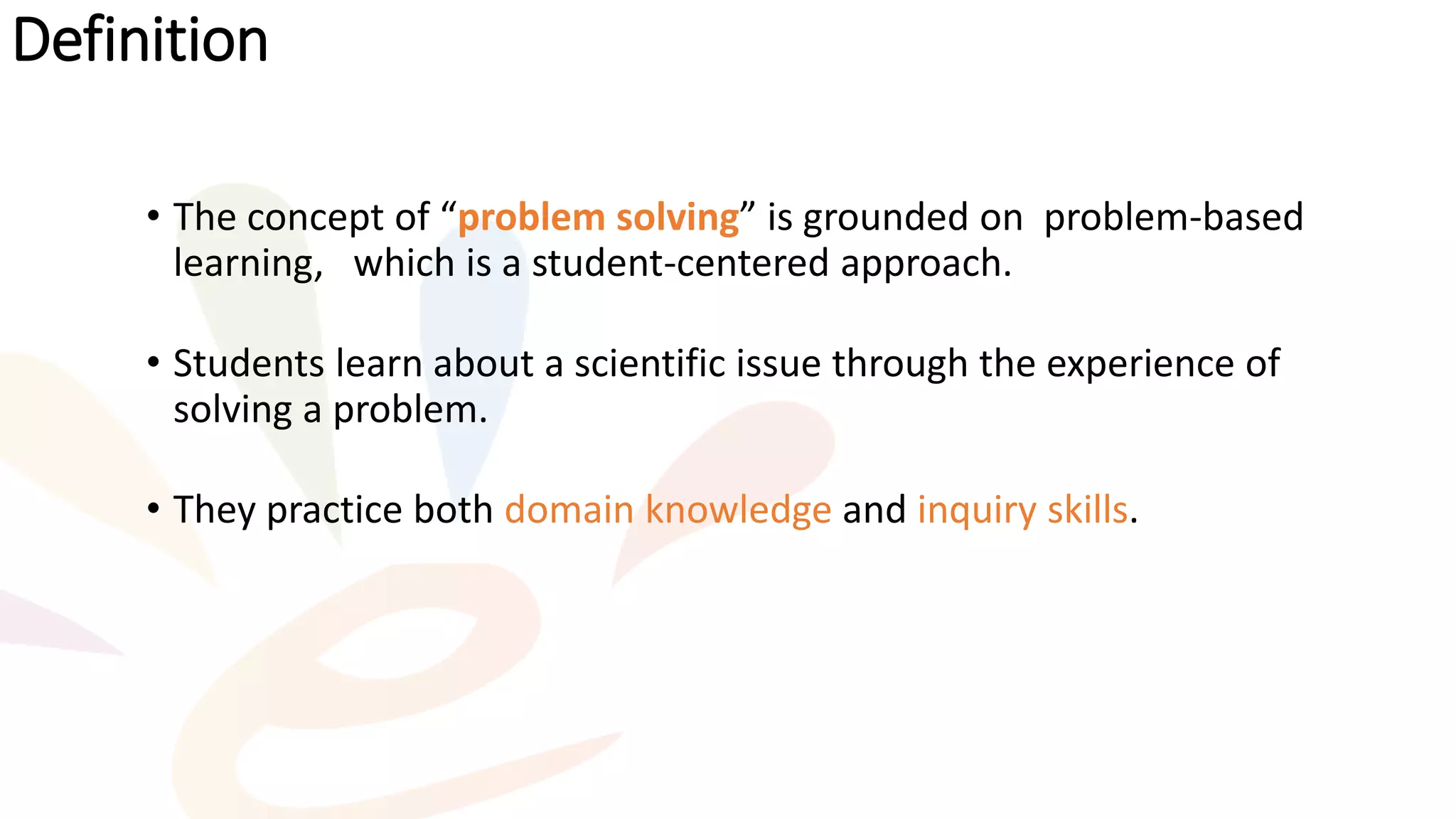 Definition

• The concept of “problem solving” is grounded on problem-based learning, which is a student-centered approach.

• Students learn about a scientific issue through the experience of solving a problem.

• They practice both domain knowledge and inquiry skills.